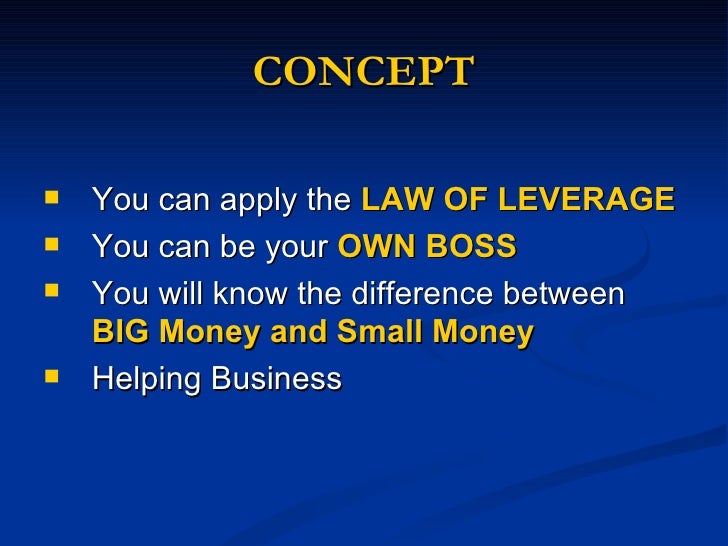 CONCEPT

- You can apply the LAW OF LEVERAGE
- You can be your OWN BOSS
- You will know the difference between BIG Money and Small Money
- Helping Business